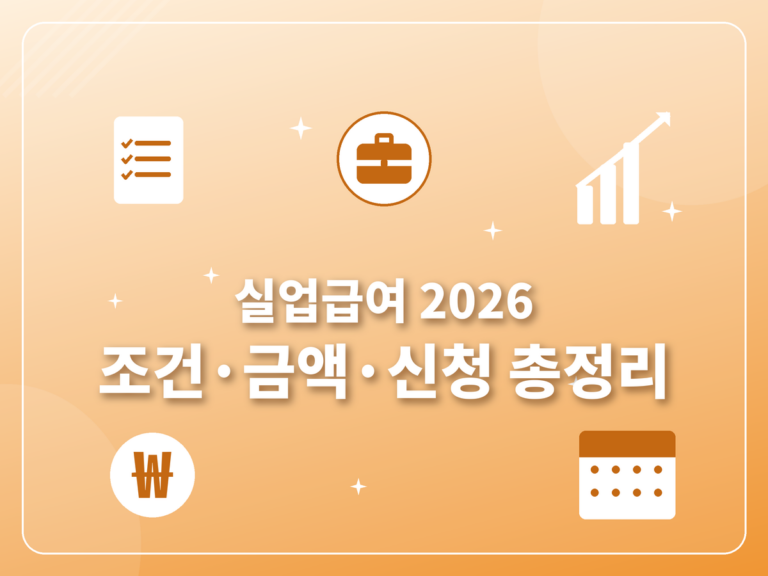 실업급여 2026
조건·금액·신청 총정리

₩